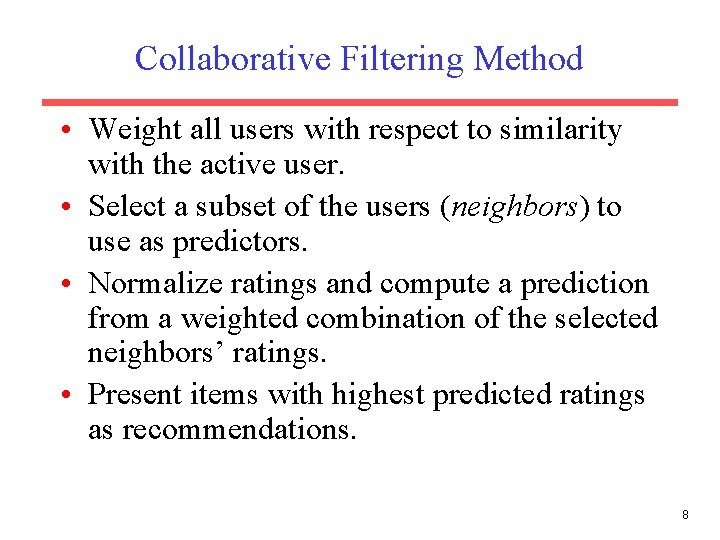 Collaborative Filtering Method

• Weight all users with respect to similarity with the active user.
• Select a subset of the users (neighbors) to use as predictors.
• Normalize ratings and compute a prediction from a weighted combination of the selected neighbors' ratings.
• Present items with highest predicted ratings as recommendations.

8